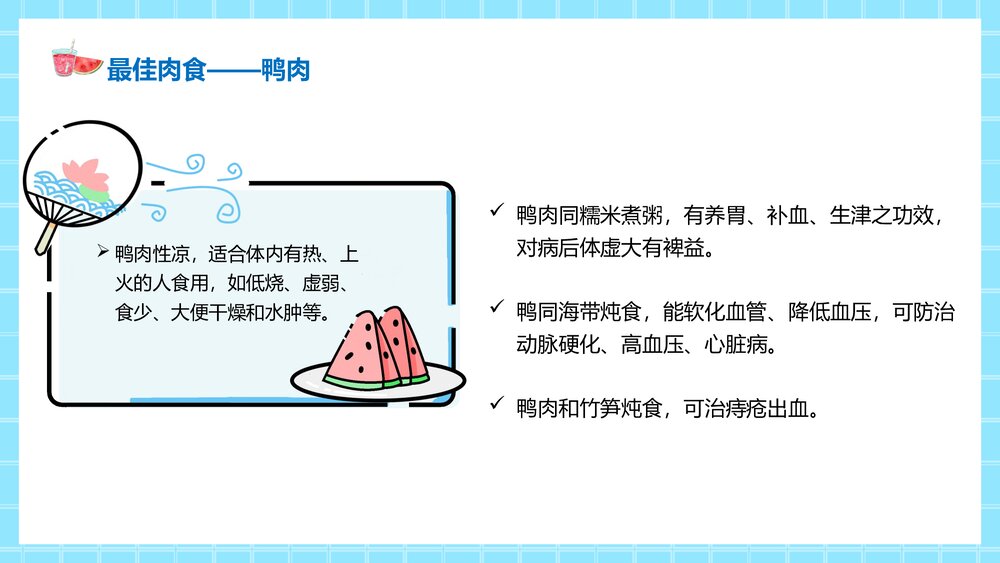 最佳肉食——鸭肉

➢ 鸭肉性凉，适合体内有热、上火的人食用，如低烧、虚弱、食少、大便干燥和水肿等。

✓ 鸭肉同糯米煮粥，有养胃、补血、生津之功效，对病后体虚大有裨益。

✓ 鸭同海带炖食，能软化血管、降低血压，可防治动脉硬化、高血压、心脏病。

✓ 鸭肉和竹笋炖食，可治痔疮出血。